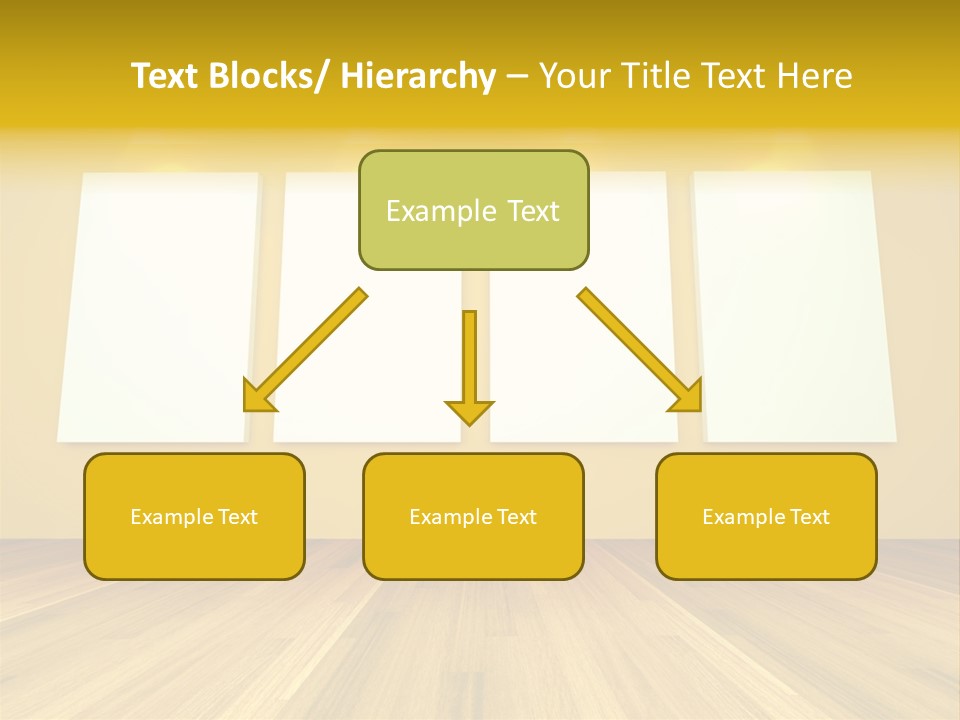 Text Blocks/ Hierarchy – Your Title Text Here

Example Text

Example Text

Example Text

Example Text